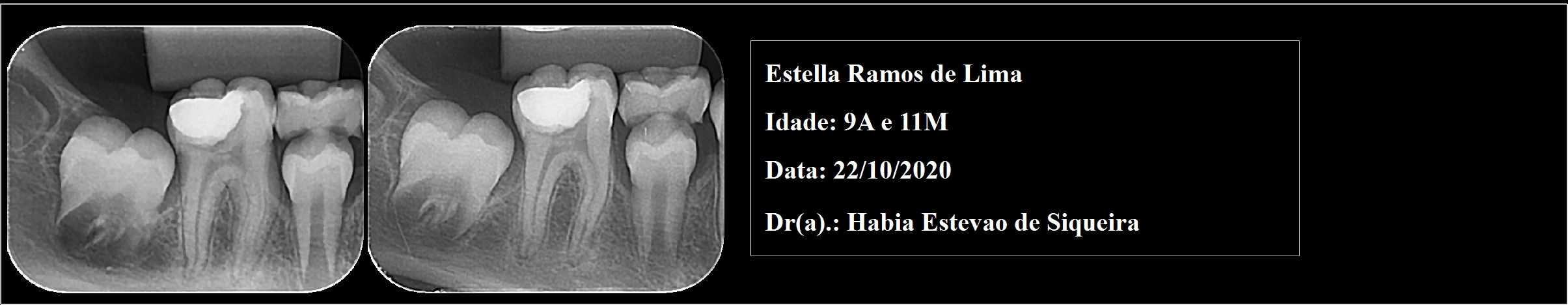 Estella Ramos de Lima

Idade: 9A e 11M

Data: 22/10/2020

Dr(a).: Habia Estevao de Siqueira